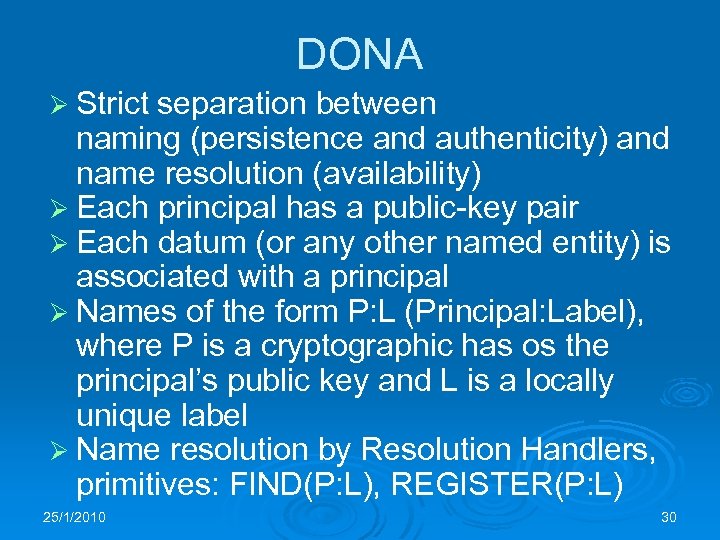 DONA

➢ Strict separation between naming (persistence and authenticity) and name resolution (availability)
➢ Each principal has a public-key pair
➢ Each datum (or any other named entity) is associated with a principal
➢ Names of the form P:L (Principal:Label), where P is a cryptographic has os the principal's public key and L is a locally unique label
➢ Name resolution by Resolution Handlers, primitives: FIND(P:L), REGISTER(P:L)

25/1/2010

30